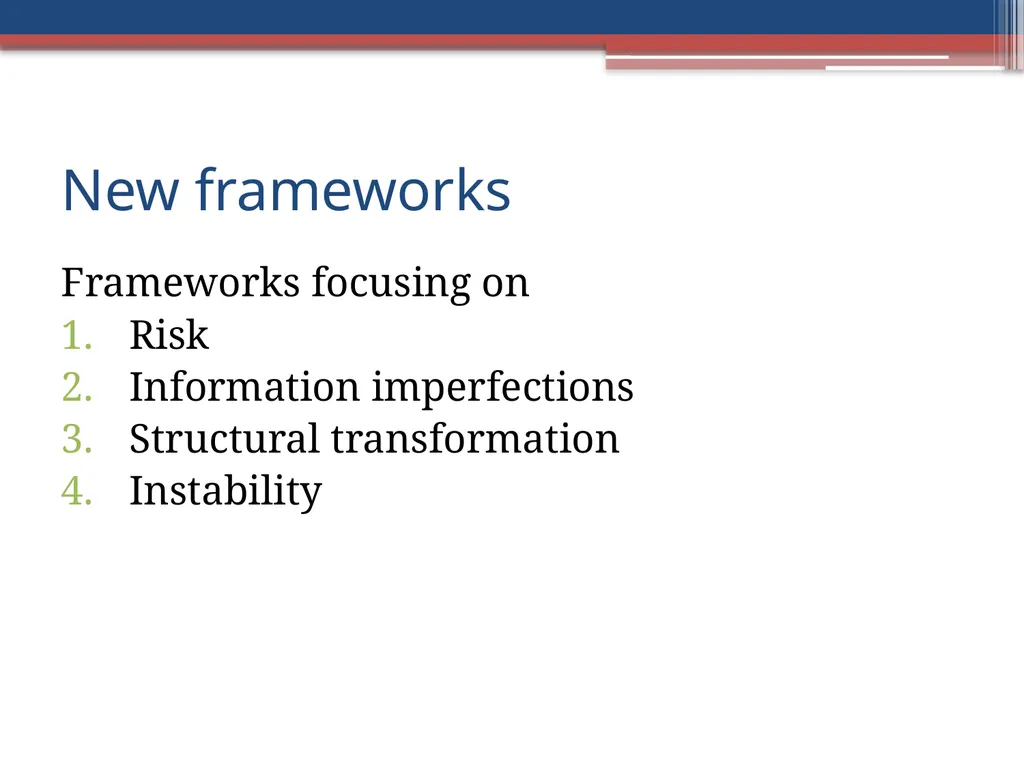 New frameworks

Frameworks focusing on
1. Risk
2. Information imperfections
3. Structural transformation
4. Instability